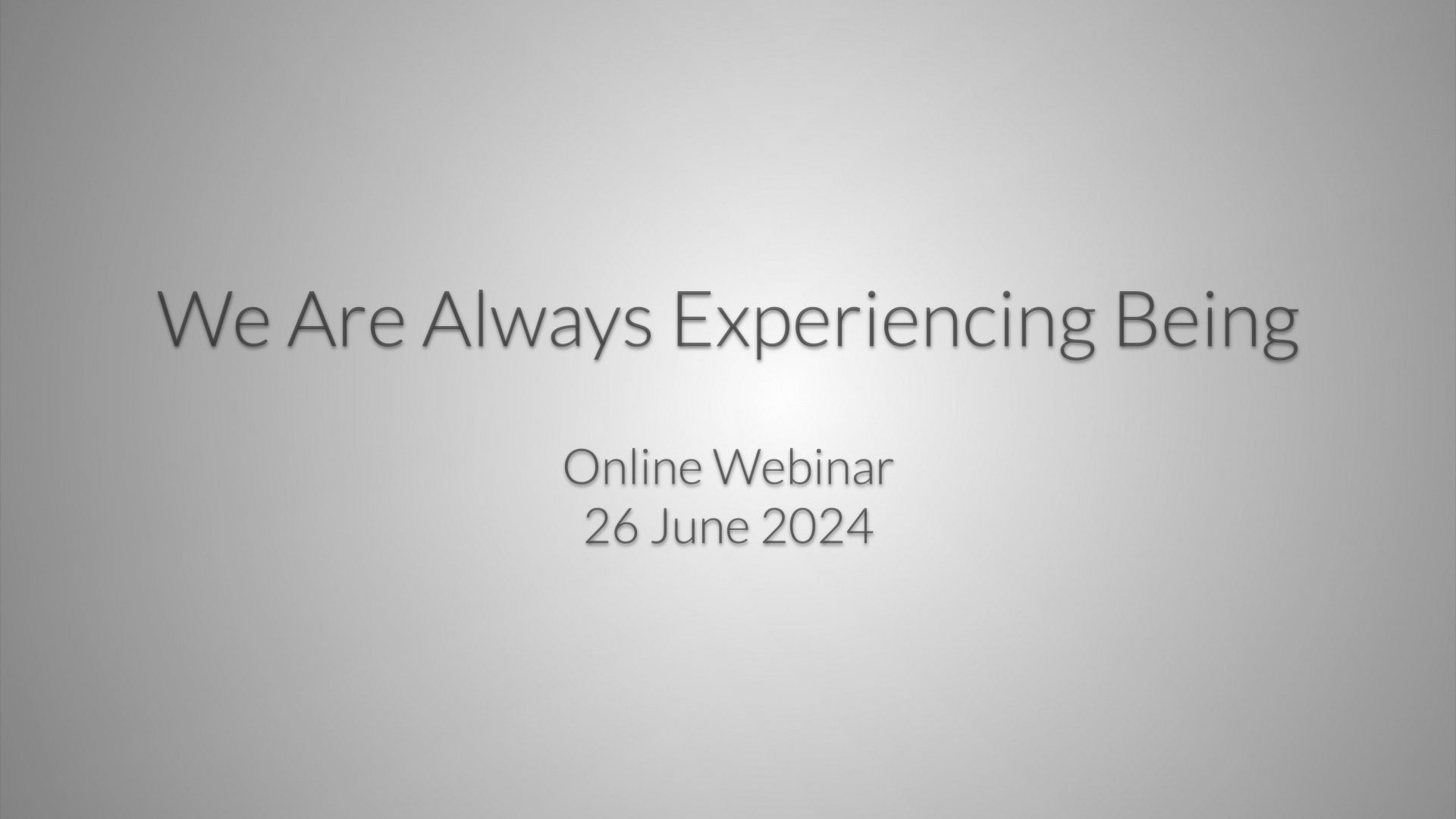 We Are Always Experiencing Being

Online Webinar
26 June 2024